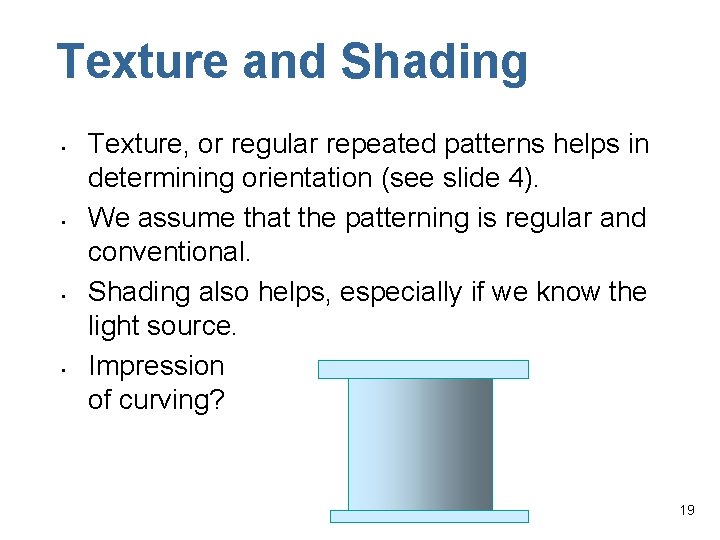 Texture and Shading

- Texture, or regular repeated patterns helps in determining orientation (see slide 4).
- We assume that the patterning is regular and conventional.
- Shading also helps, especially if we know the light source.
- Impression of curving?

19